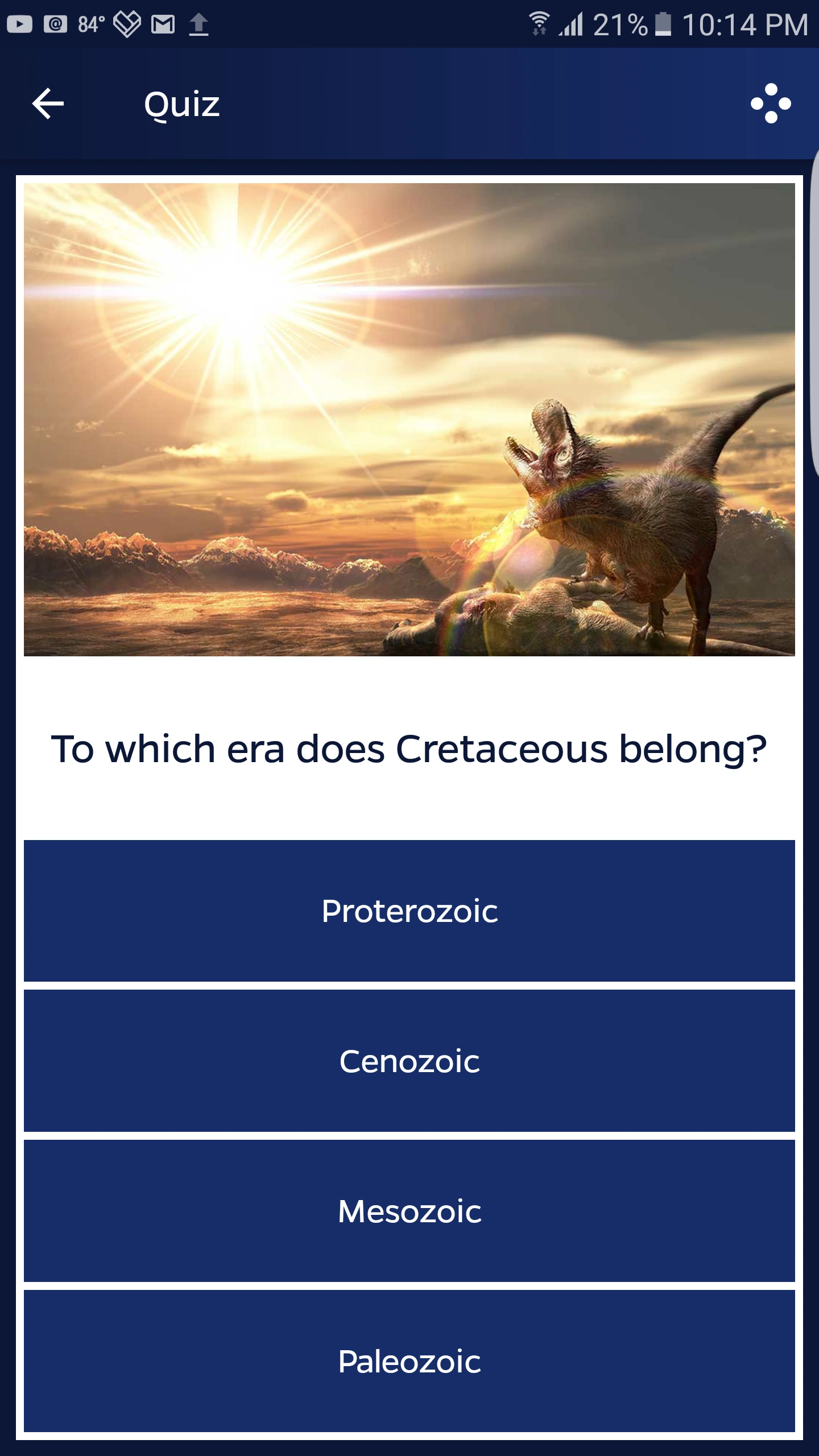 84° 21% 10:14 PM

Quiz

To which era does Cretaceous belong?

Proterozoic

Cenozoic

Mesozoic

Paleozoic